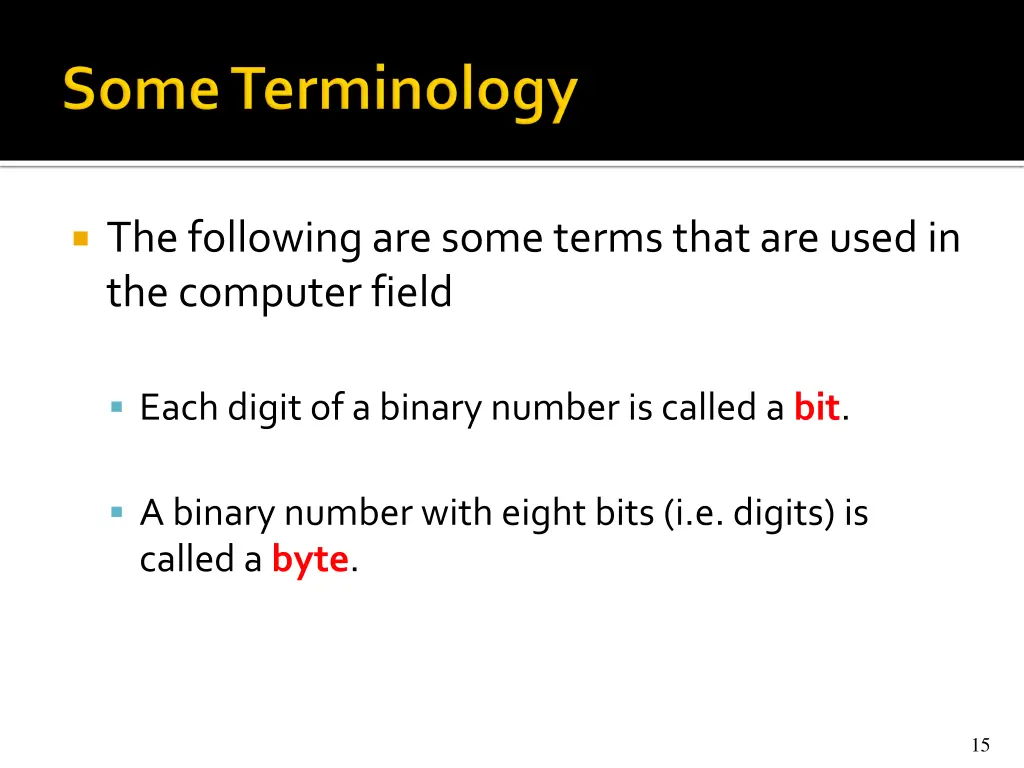 Some Terminology

The following are some terms that are used in the computer field

Each digit of a binary number is called a bit.

A binary number with eight bits (i.e. digits) is called a byte.

15